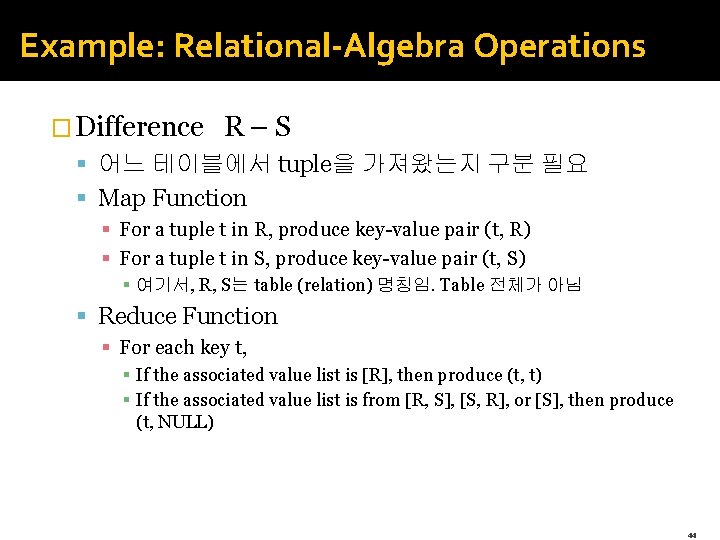 Example: Relational-Algebra Operations

Difference R – S

어느 테이블에서 tuple을 가져왔는지 구분 필요

Map Function

For a tuple t in R, produce key-value pair (t, R)

For a tuple t in S, produce key-value pair (t, S)

여기서, R, S는 table (relation) 명칭임. Table 전체가 아님

Reduce Function

For each key t,

If the associated value list is [R], then produce (t, t)

If the associated value list is from [R, S], [S, R], or [S], then produce (t, NULL)

44